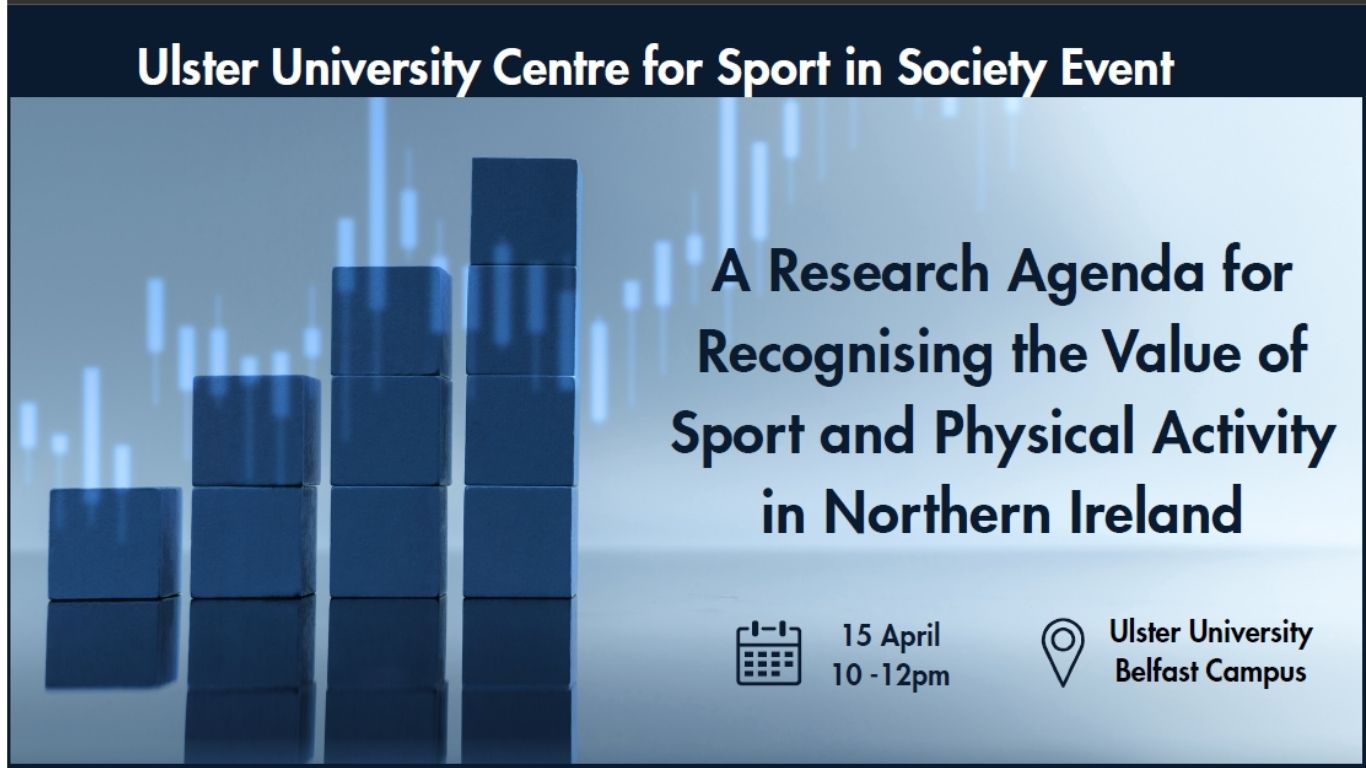 Ulster University Centre for Sport in Society Event

A Research Agenda for Recognising the Value of Sport and Physical Activity in Northern Ireland

15 April
10 -12pm

Ulster University
Belfast Campus